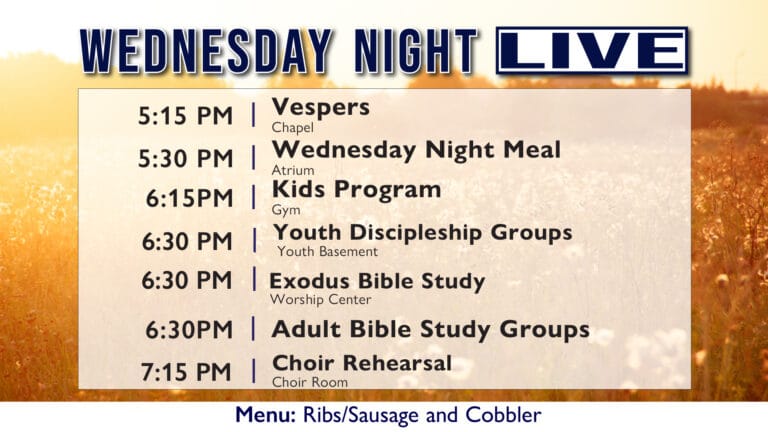 WEDNESDAY NIGHT LIVE

5:15 PM | Vespers
Chapel

5:30 PM | Wednesday Night Meal
Atrium

6:15PM | Kids Program
Gym

6:30 PM | Youth Discipleship Groups
Youth Basement

6:30 PM | Exodus Bible Study
Worship Center

6:30PM | Adult Bible Study Groups

7:15 PM | Choir Rehearsal
Choir Room

Menu: Ribs/Sausage and Cobbler